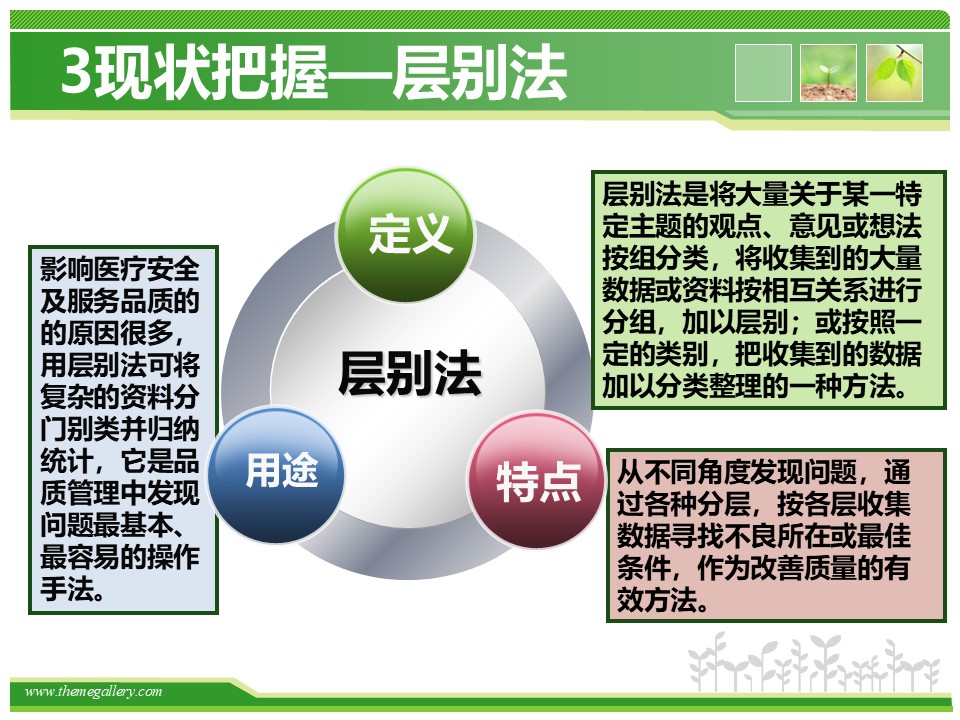 3现状把握—层别法

影响医疗安全及服务品质的的原因很多，用层别法可将复杂的资料分门别类并归纳统计，它是品质管理中发现问题最基本、最容易的操作手法。

定义

层别法

用途

特点

层别法是将大量关于某一特定主题的观点、意见或想法按组分类，将收集到的大量数据或资料按相互关系进行分组，加以层别；或按照一定的类别，把收集到的数据加以分类整理的一种方法。

从不同角度发现问题，通过各种分层，按各层收集数据寻找不良所在或最佳条件，作为改善质量的有效方法。

www.themegallery.com